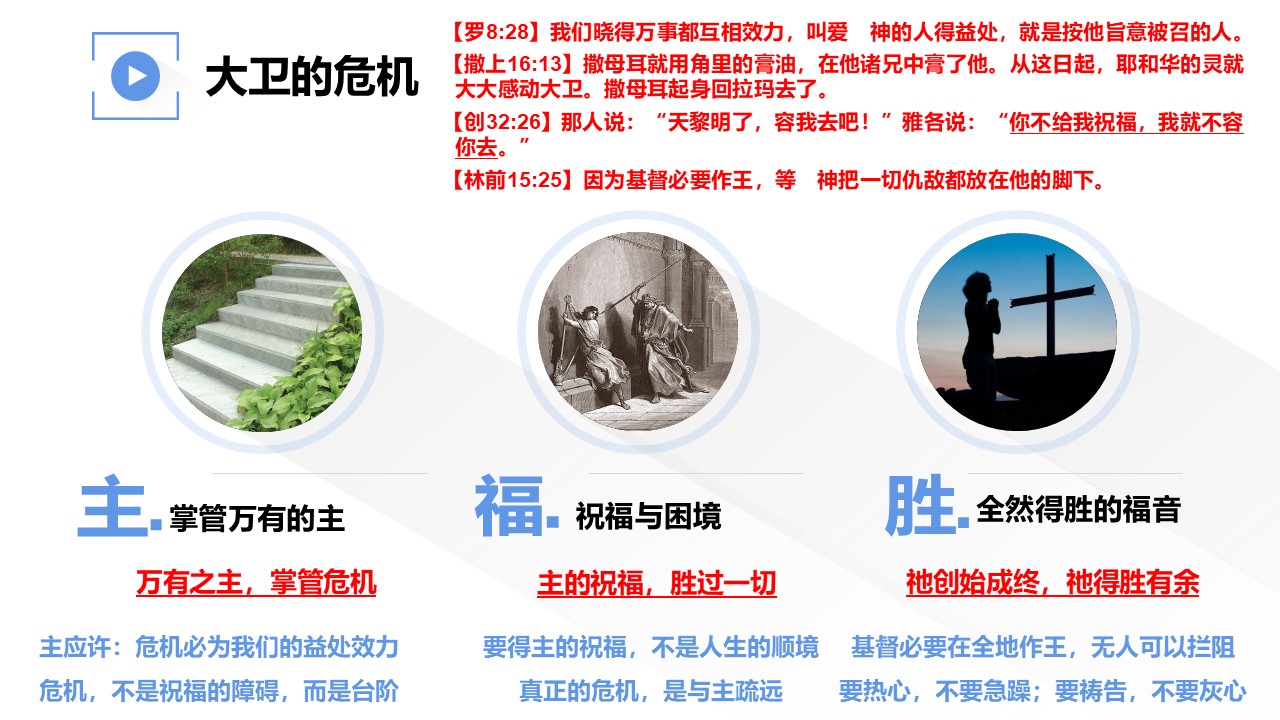 大卫的危机

【罗8:28】我们晓得万事都互相效力，叫爱 神的人得益处，就是按他旨意被召的人。
【撒上16:13】撒母耳就用角里的膏油，在他诸兄中膏了他。从这日起，耶和华的灵就大大感动大卫。撒母耳起身回拉玛去了。
【创32:26】那人说：“天黎明了，容我去吧！”雅各说：“你不给我祝福，我就不容你去。”
【林前15:25】因为基督必要作王，等 神把一切仇敌都放在他的脚下。

主. 掌管万有的主

万有之主，掌管危机

主应许：危机必为我们的益处效力
危机，不是祝福的障碍，而是台阶

福. 祝福与困境

主的祝福，胜过一切

要得主的祝福，不是人生的顺境
真正的危机，是与主疏远

胜. 全然得胜的福音

祂创始成终，祂得胜有余

基督必要在全地作王，无人可以拦阻
要热心，不要急躁；要祷告，不要灰心